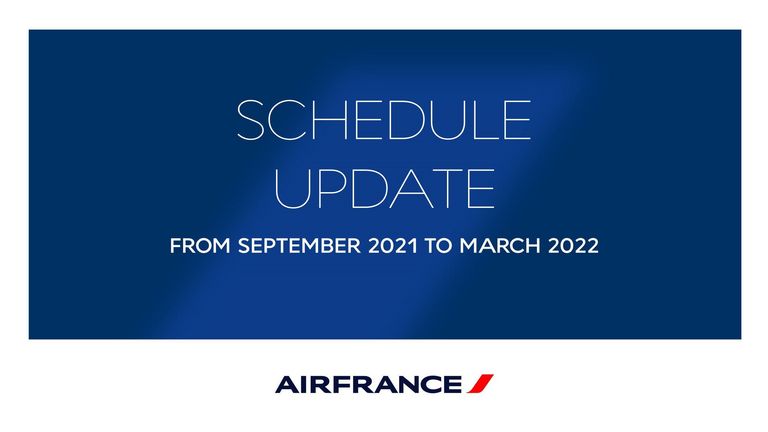 SCHEDULE
UPDATE

FROM SEPTEMBER 2021 TO MARCH 2022

AIRFRANCE